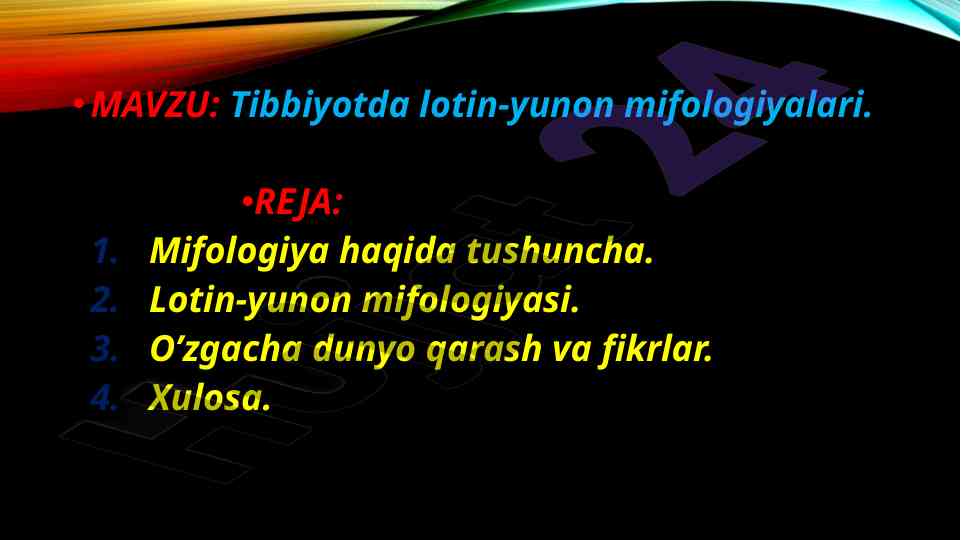 • MAVZU: Tibbiyotda lotin-yunon mifologiyalari.

• REJA:

1. Mifologiya haqida tushuncha.
2. Lotin-yunon mifologiyasi.
3. O’zgacha dunyo qarash va fikrlar.
4. Xulosa.

Hujjat 24